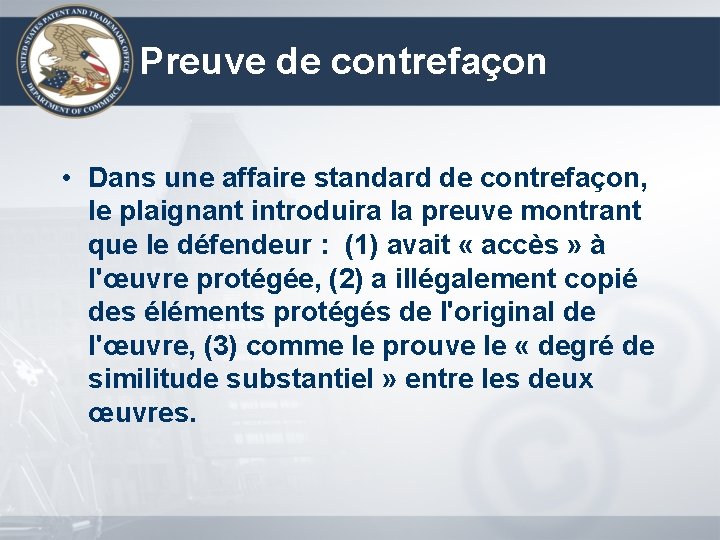 UNITED STATES PATENT AND TRADEMARK OFFICE
DEPARTMENT OF COMMERCE

Preuve de contrefaçon

• Dans une affaire standard de contrefaçon, le plaignant introduira la preuve montrant que le défendeur : (1) avait « accès » à l'œuvre protégée, (2) a illégalement copié des éléments protégés de l'original de l'œuvre, (3) comme le prouve le « degré de similitude substantiel » entre les deux œuvres.